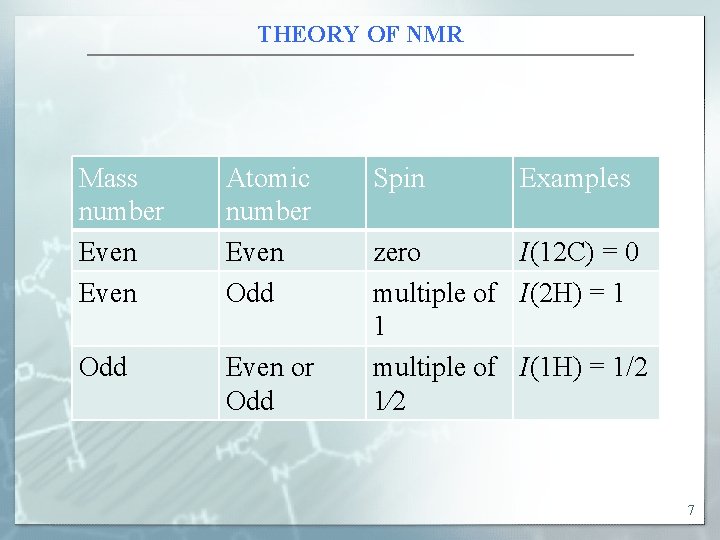 THEORY OF NMR

| Mass number | Atomic number | Spin | Examples |
|---|---|---|---|
| Even | Even | zero | $I$(12C) = 0 |
| Even | Odd | multiple of 1 | $I$(2H) = 1 |
| Odd | Even or Odd | multiple of 1⁄2 | $I$(1H) = 1/2 |

7